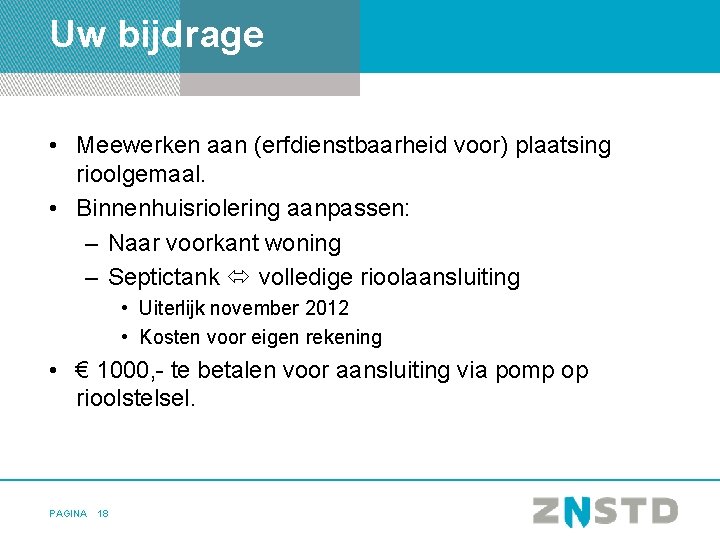 Uw bijdrage

• Meewerken aan (erfdienstbaarheid voor) plaatsing rioolgemaal.
• Binnenhuisriolering aanpassen:
  – Naar voorkant woning
  – Septictank ⇔ volledige rioolaansluiting
    • Uiterlijk november 2012
    • Kosten voor eigen rekening
• € 1000,- te betalen voor aansluiting via pomp op rioolstelsel.

PAGINA 18

ZNSTD